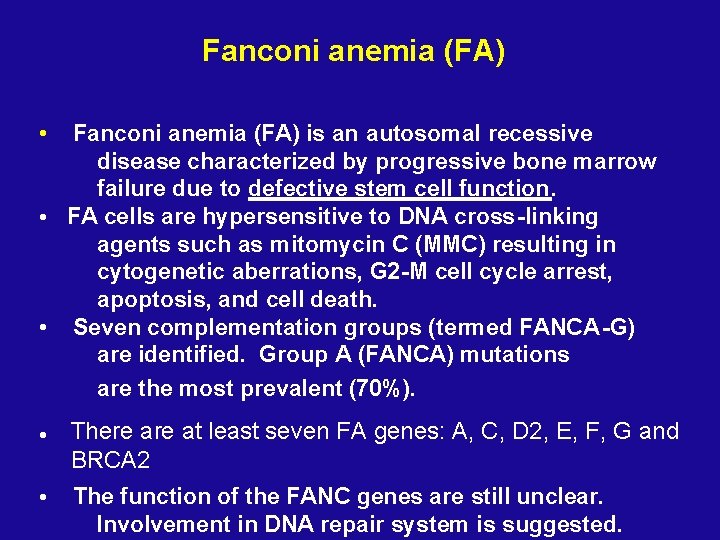 Fanconi anemia (FA)

• Fanconi anemia (FA) is an autosomal recessive disease characterized by progressive bone marrow failure due to defective stem cell function.
• FA cells are hypersensitive to DNA cross-linking agents such as mitomycin C (MMC) resulting in cytogenetic aberrations, G2-M cell cycle arrest, apoptosis, and cell death.
• Seven complementation groups (termed FANCA-G) are identified. Group A (FANCA) mutations are the most prevalent (70%).
• There are at least seven FA genes: A, C, D2, E, F, G and BRCA2
• The function of the FANC genes are still unclear. Involvement in DNA repair system is suggested.